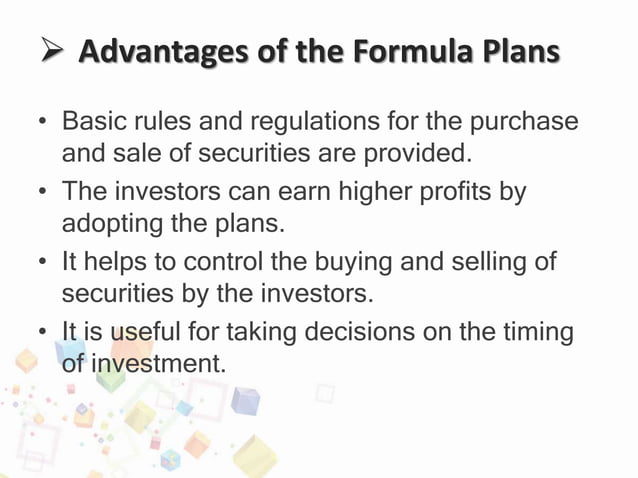 ➢ Advantages of the Formula Plans

• Basic rules and regulations for the purchase and sale of securities are provided.
• The investors can earn higher profits by adopting the plans.
• It helps to control the buying and selling of securities by the investors.
• It is useful for taking decisions on the timing of investment.